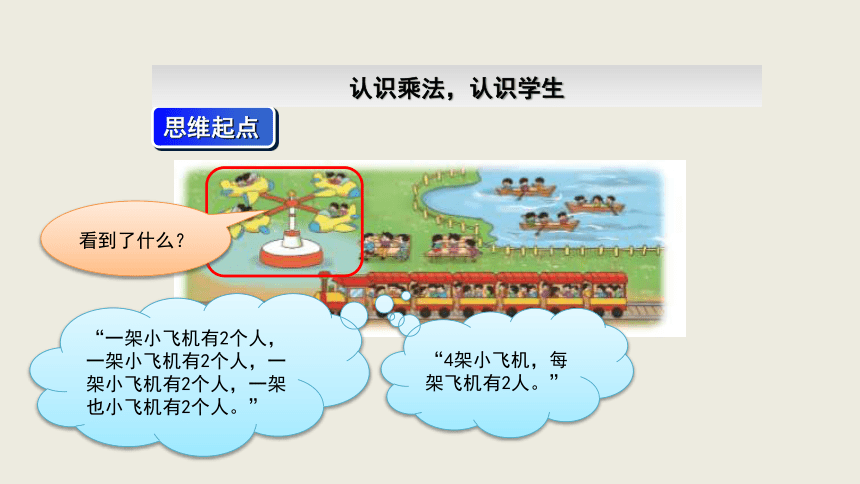 认识乘法，认识学生

思维起点

看到了什么？

“一架小飞机有2个人，一架小飞机有2个人，一架小飞机有2个人，一架也小飞机有2个人。”

“4架小飞机，每架飞机有2人。”